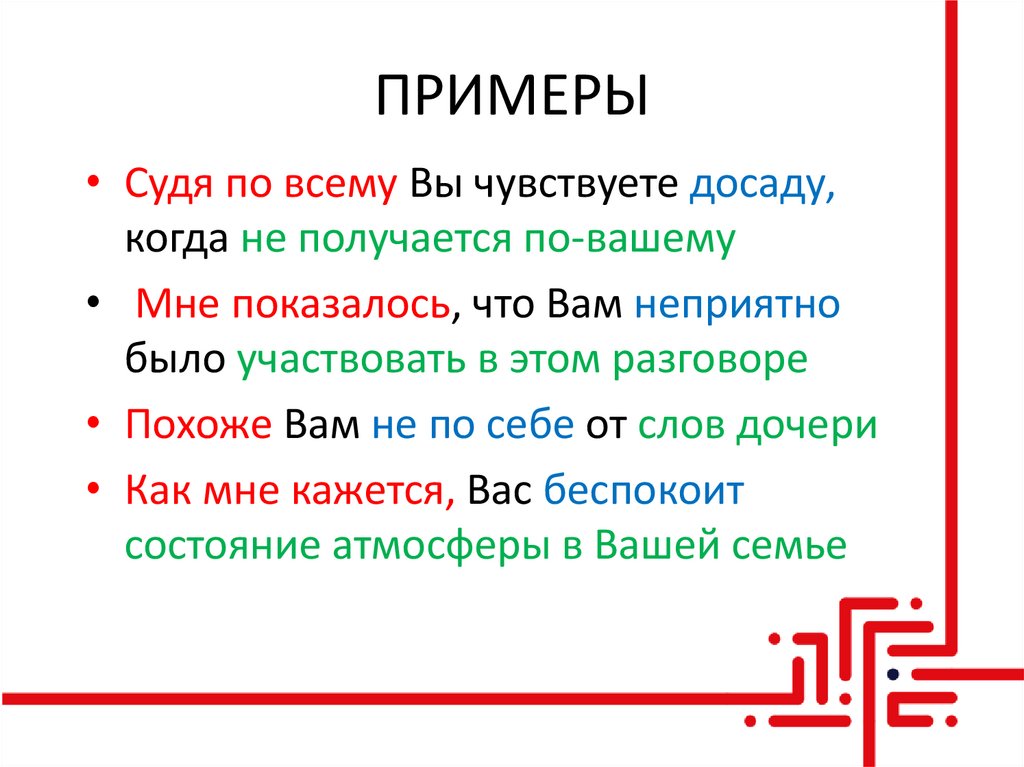 ПРИМЕРЫ

• Судя по всему Вы чувствуете досаду, когда не получается по-вашему

• Мне показалось, что Вам неприятно было участвовать в этом разговоре

• Похоже Вам не по себе от слов дочери

• Как мне кажется, Вас беспокоит состояние атмосферы в Вашей семье